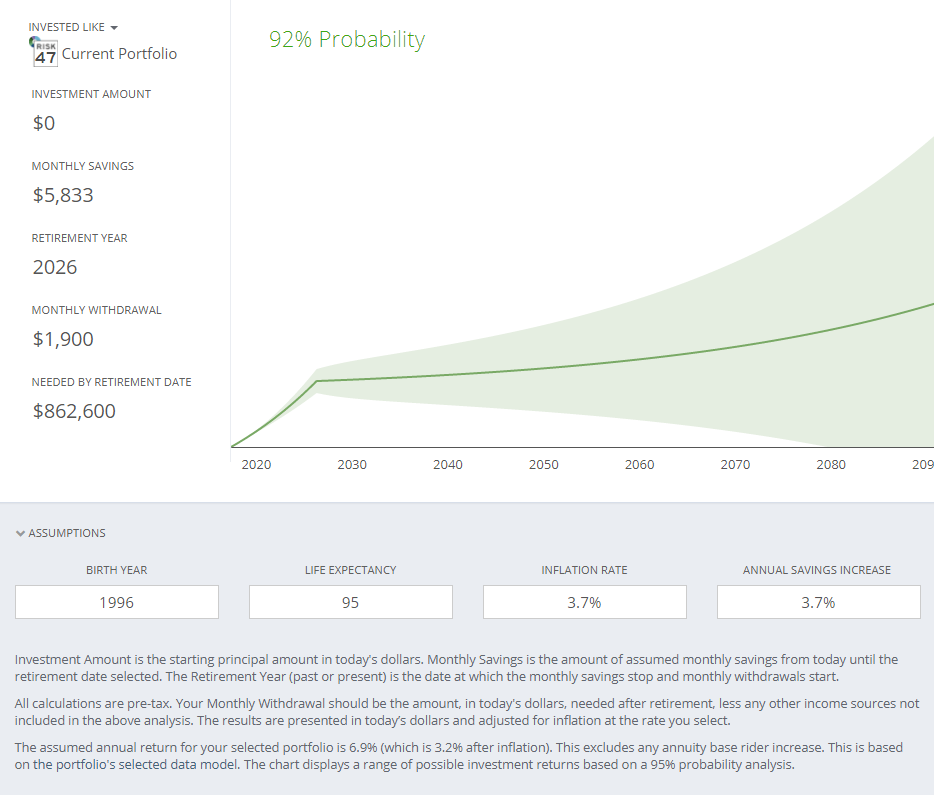 INVESTED LIKE
RISK 47 Current Portfolio

INVESTMENT AMOUNT
$0

MONTHLY SAVINGS
$5,833

RETIREMENT YEAR
2026

MONTHLY WITHDRAWAL
$1,900

NEEDED BY RETIREMENT DATE
$862,600

92% Probability

2020 2030 2040 2050 2060 2070 2080 209

ASSUMPTIONS

| BIRTH YEAR | LIFE EXPECTANCY | INFLATION RATE | ANNUAL SAVINGS INCREASE |
|---|---|---|---|
| 1996 | 95 | 3.7% | 3.7% |

Investment Amount is the starting principal amount in today's dollars. Monthly Savings is the amount of assumed monthly savings from today until the retirement date selected. The Retirement Year (past or present) is the date at which the monthly savings stop and monthly withdrawals start.

All calculations are pre-tax. Your Monthly Withdrawal should be the amount, in today's dollars, needed after retirement, less any other income sources not included in the above analysis. The results are presented in today's dollars and adjusted for inflation at the rate you select.

The assumed annual return for your selected portfolio is 6.9% (which is 3.2% after inflation). This excludes any annuity base rider increase. This is based on the portfolio's selected data model. The chart displays a range of possible investment returns based on a 95% probability analysis.